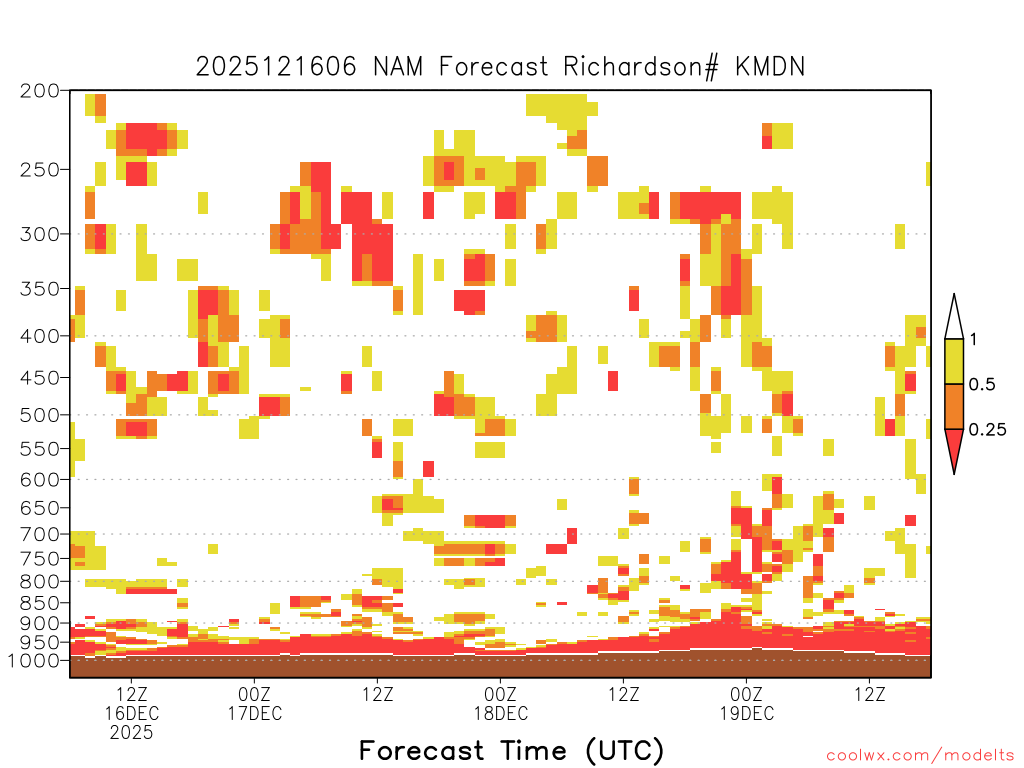 2025121606 NAM Forecast Richardson# KMDN

200
250
300
350
400
450
500
550
600
650
700
750
800
850
900
950
1000

1
0.5
0.25

12Z
16DEC
2025
00Z
17DEC
12Z
00Z
18DEC
12Z
00Z
19DEC
12Z

Forecast Time (UTC)

coolwx.com/modelts